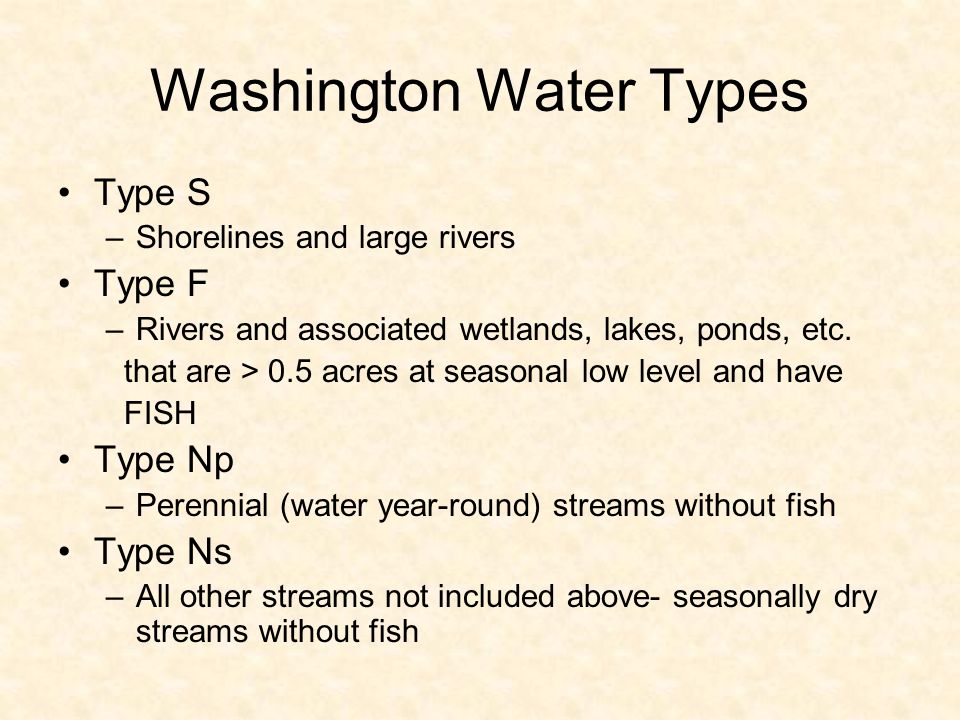 Washington Water Types

• Type S
– Shorelines and large rivers
• Type F
– Rivers and associated wetlands, lakes, ponds, etc. that are > 0.5 acres at seasonal low level and have FISH
• Type Np
– Perennial (water year-round) streams without fish
• Type Ns
– All other streams not included above- seasonally dry streams without fish